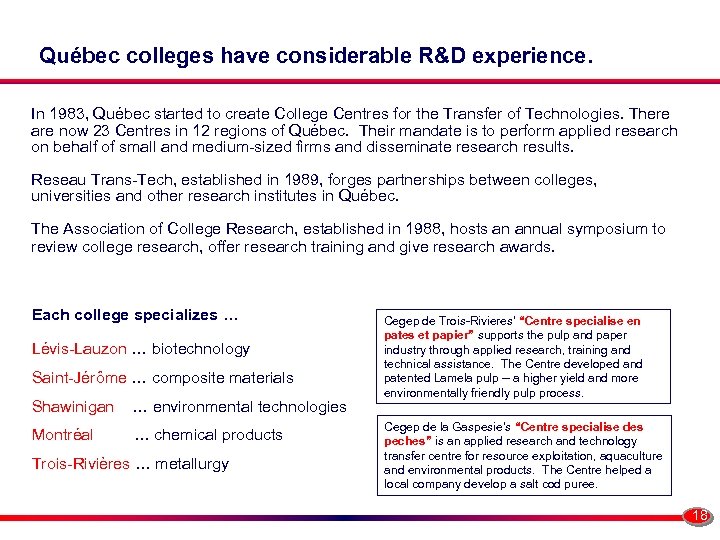 Québec colleges have considerable R&D experience.

In 1983, Québec started to create College Centres for the Transfer of Technologies. There are now 23 Centres in 12 regions of Québec. Their mandate is to perform applied research on behalf of small and medium-sized firms and disseminate research results.

Reseau Trans-Tech, established in 1989, forges partnerships between colleges, universities and other research institutes in Québec.

The Association of College Research, established in 1988, hosts an annual symposium to review college research, offer research training and give research awards.

Each college specializes ...

Lévis-Lauzon ... biotechnology

Saint-Jérôme ... composite materials

Shawinigan ... environmental technologies

Montréal ... chemical products

Trois-Rivières ... metallurgy

Cegep de Trois-Rivieres' "Centre specialise en pates et papier" supports the pulp and paper industry through applied research, training and technical assistance. The Centre developed and patented Lamela pulp – a higher yield and more environmentally friendly pulp process.

Cegep de la Gaspesie's "Centre specialise des peches" is an applied research and technology transfer centre for resource exploitation, aquaculture and environmental products. The Centre helped a local company develop a salt cod puree.

18